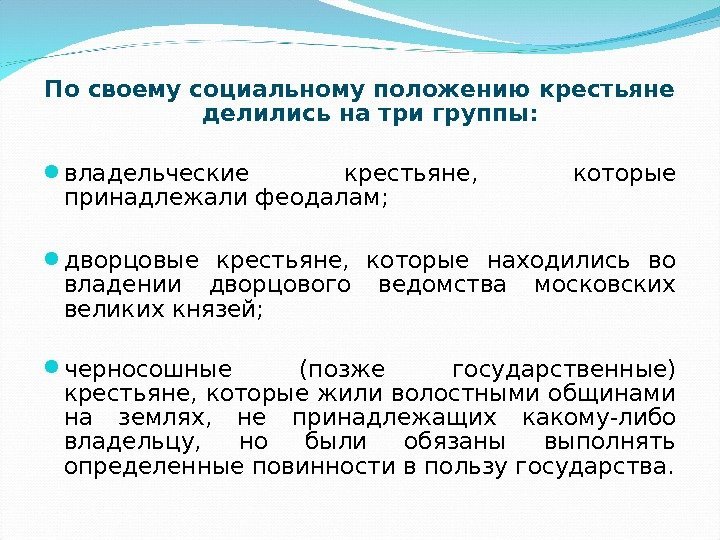 По своему социальному положению крестьяне делились на три группы:

владельческие крестьяне, которые принадлежали феодалам;

дворцовые крестьяне, которые находились во владении дворцового ведомства московских великих князей;

черносошные (позже государственные) крестьяне, которые жили волостными общинами на землях, не принадлежащих какому-либо владельцу, но были обязаны выполнять определенные повинности в пользу государства.